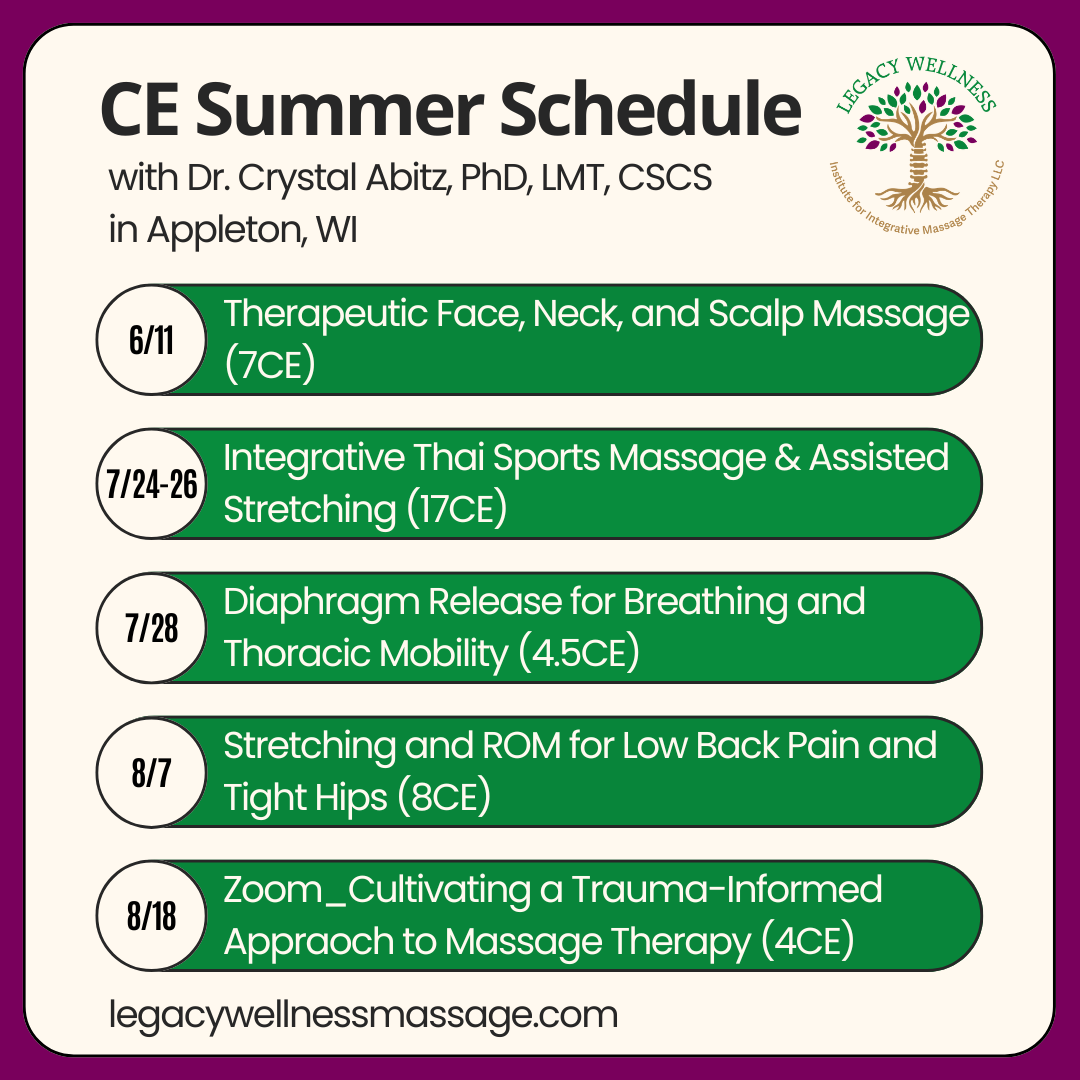 CE Summer Schedule
with Dr. Crystal Abitz, PhD, LMT, CSCS
in Appleton, WI

LEGACY WELLNESS
Institute for Integrative Massage Therapy LLC

6/11 Therapeutic Face, Neck, and Scalp Massage (7CE)

7/24-26 Integrative Thai Sports Massage & Assisted Stretching (17CE)

7/28 Diaphragm Release for Breathing and Thoracic Mobility (4.5CE)

8/7 Stretching and ROM for Low Back Pain and Tight Hips (8CE)

8/18 Zoom_Cultivating a Trauma-Informed Appraoch to Massage Therapy (4CE)

legacywellnessmassage.com